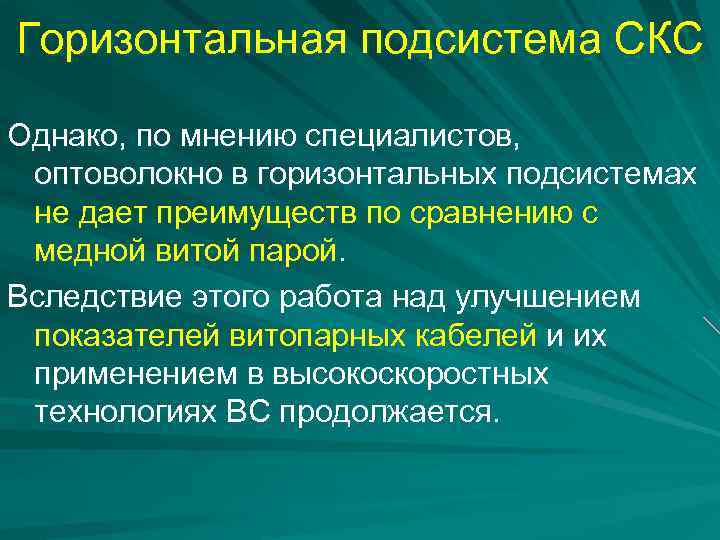 Горизонтальная подсистема СКС

Однако, по мнению специалистов, оптоволокно в горизонтальных подсистемах не дает преимуществ по сравнению с медной витой парой.

Вследствие этого работа над улучшением показателей витопарных кабелей и их применением в высокоскоростных технологиях ВС продолжается.